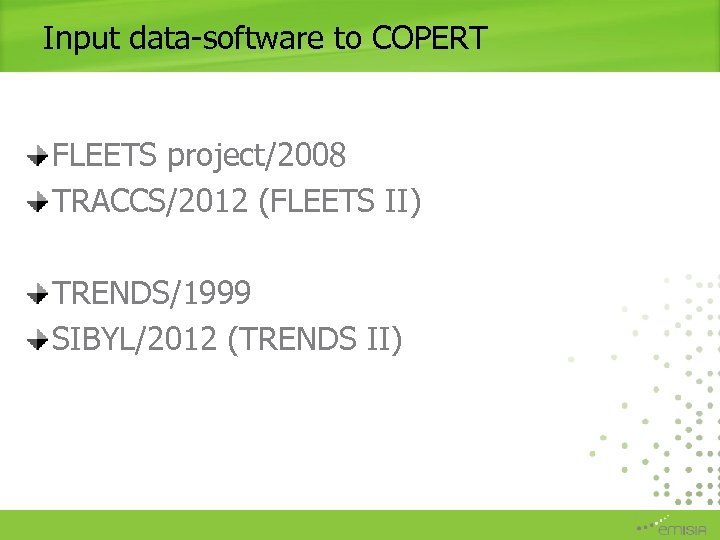 Input data-software to COPERT

FLEETS project/2008
TRACCS/2012 (FLEETS II)

TRENDS/1999
SIBYL/2012 (TRENDS II)

emisia